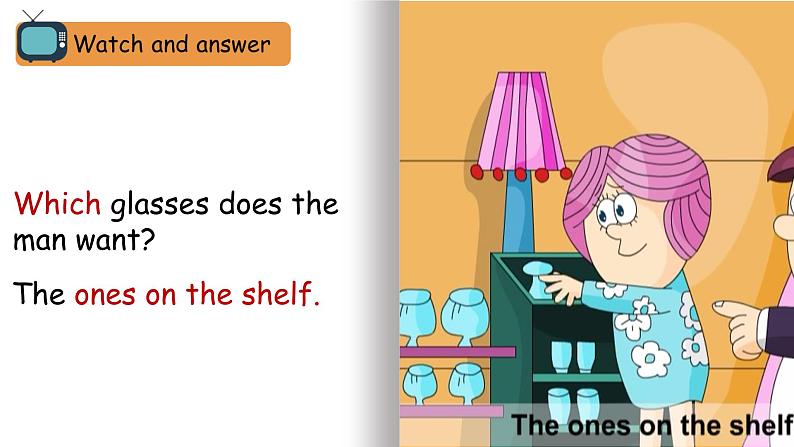 Watch and answer

Which glasses does the man want?

The ones on the shelf.

The ones on the shelf